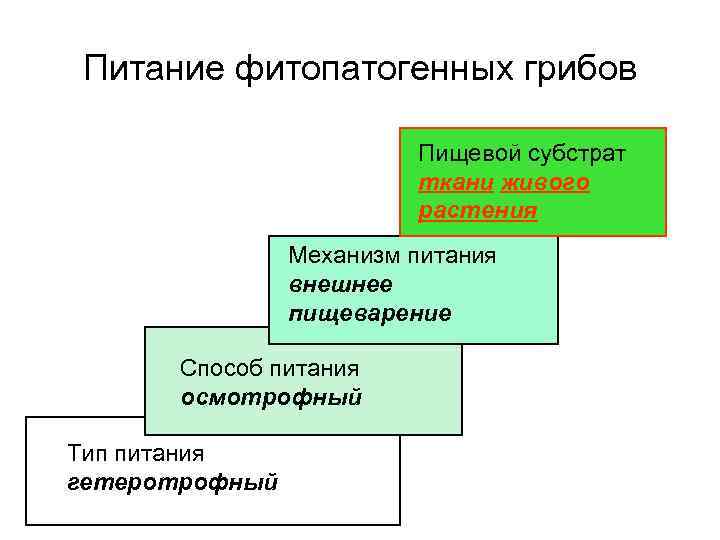 Питание фитопатогенных грибов

Пищевой субстрат
ткани живого растения

Механизм питания
внешнее пищеварение

Способ питания
осмотрофный

Тип питания
гетеротрофный